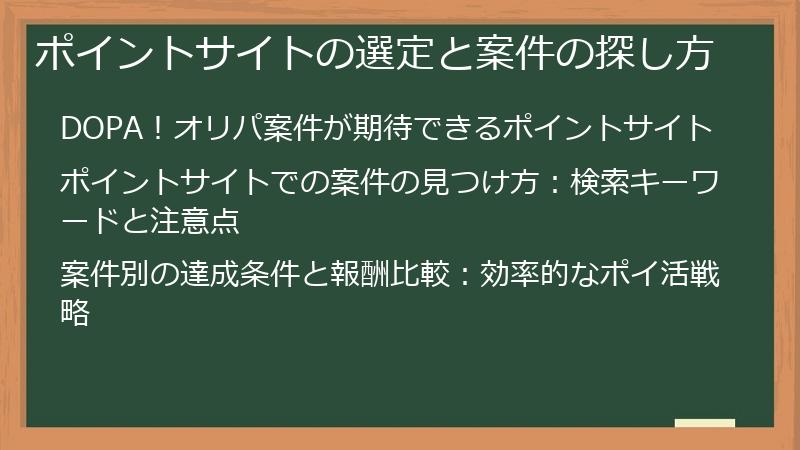 ポイントサイトの選定と案件の探し方

DOPA！オリパ案件が期待できるポイントサイト

ポイントサイトでの案件の見つけ方：検索キーワードと注意点

案件別の達成条件と報酬比較：効率的なポイ活戦略